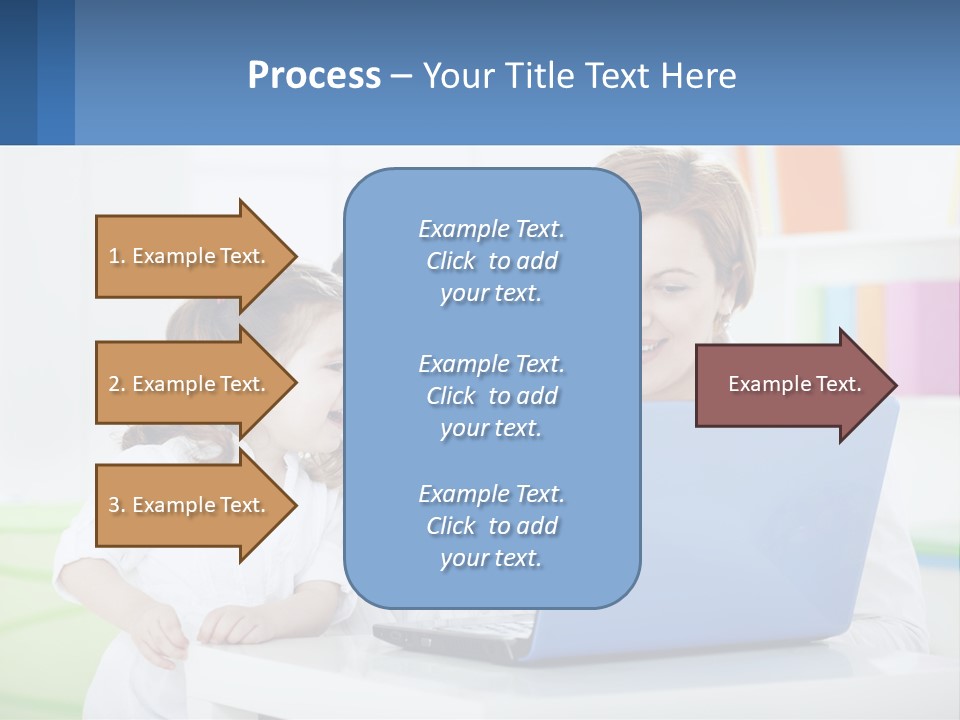 Process – Your Title Text Here

1. Example Text.

2. Example Text.

3. Example Text.

Example Text. Click to add your text.

Example Text. Click to add your text.

Example Text. Click to add your text.

Example Text.